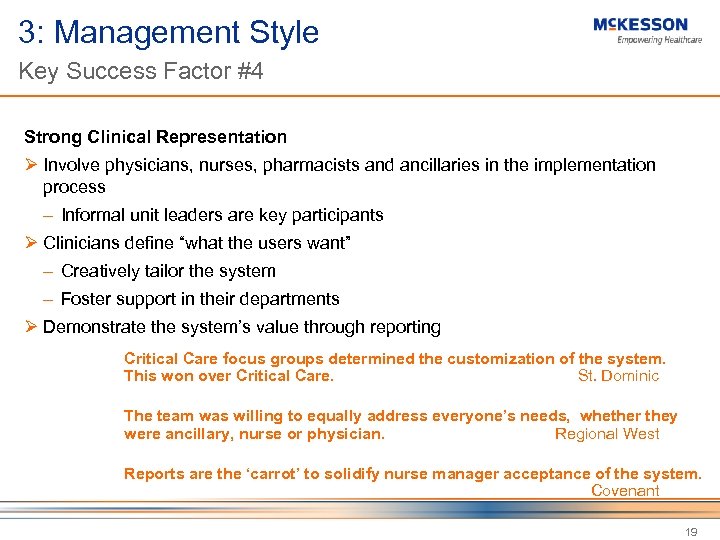 3: Management Style

Key Success Factor #4

McKESSON
Empowering Healthcare

Strong Clinical Representation

➢ Involve physicians, nurses, pharmacists and ancillaries in the implementation process

– Informal unit leaders are key participants

➢ Clinicians define "what the users want"

– Creatively tailor the system

– Foster support in their departments

➢ Demonstrate the system's value through reporting

Critical Care focus groups determined the customization of the system. This won over Critical Care. St. Dominic

The team was willing to equally address everyone's needs, whether they were ancillary, nurse or physician. Regional West

Reports are the 'carrot' to solidify nurse manager acceptance of the system. Covenant

19